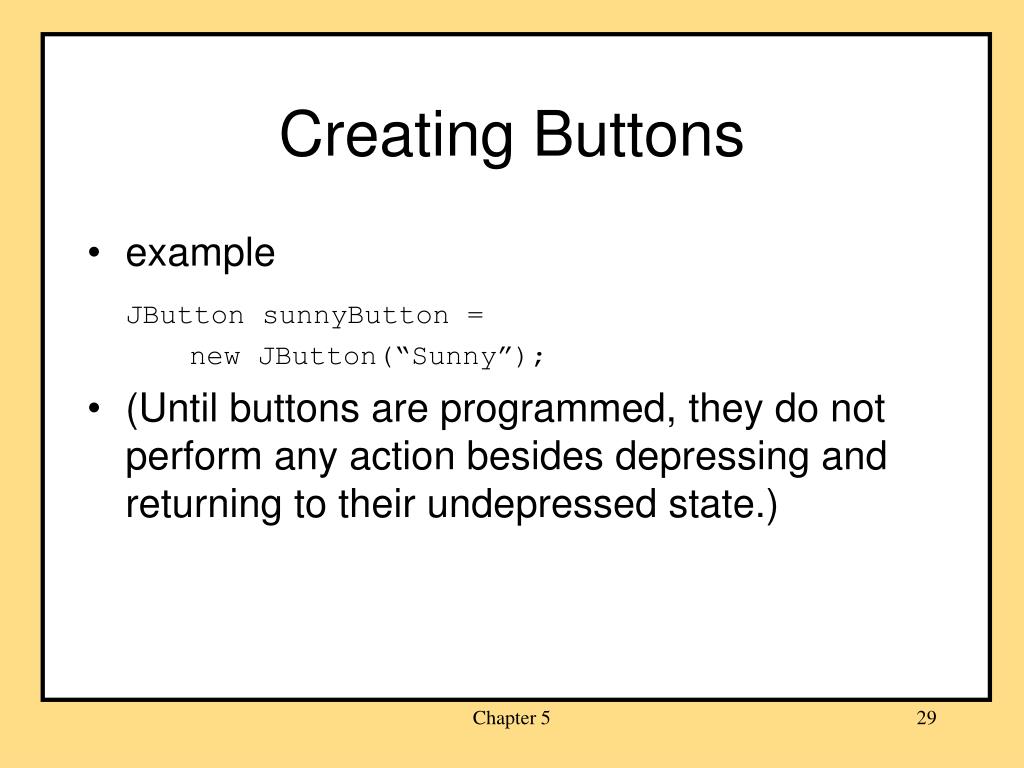 Creating Buttons

• example

JButton sunnyButton =
    new JButton(“Sunny”);

• (Until buttons are programmed, they do not perform any action besides depressing and returning to their undepressed state.)

Chapter 5

29